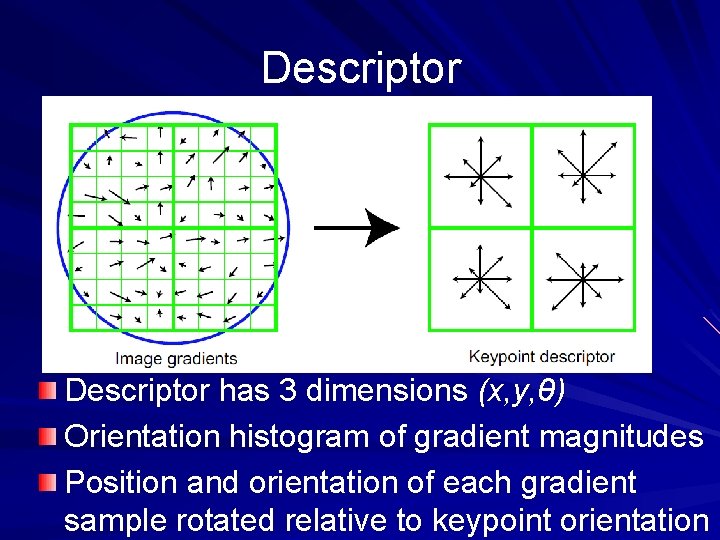 Descriptor

Image gradients

Keypoint descriptor

• Descriptor has 3 dimensions $(x,y,\theta)$

• Orientation histogram of gradient magnitudes

• Position and orientation of each gradient sample rotated relative to keypoint orientation